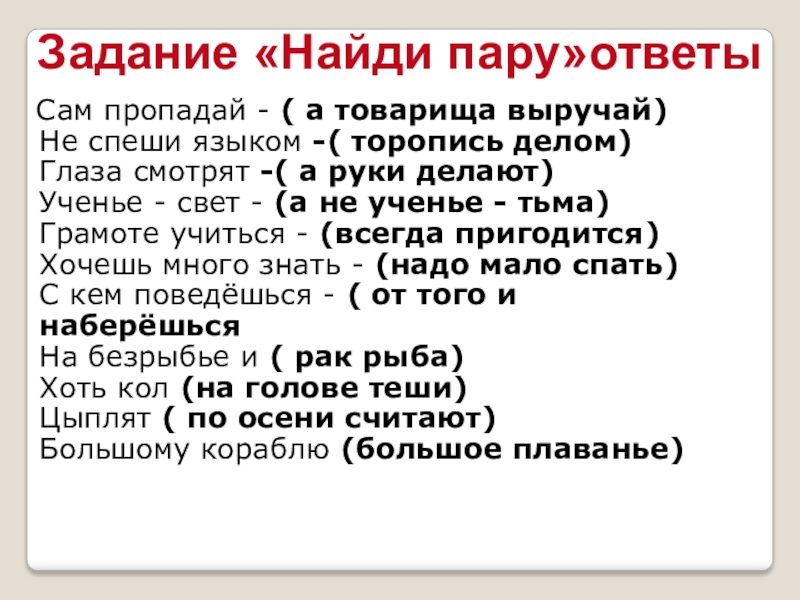 Задание «Найди пару»ответы

Сам пропадай - ( а товарища выручай)
Не спеши языком -( торопись делом)
Глаза смотрят -( а руки делают)
Ученье - свет - (а не ученье - тьма)
Грамоте учиться - (всегда пригодится)
Хочешь много знать - (надо мало спать)
С кем поведёшься - ( от того и наберёшься
На безрыбье и ( рак рыба)
Хоть кол (на голове теши)
Цыплят ( по осени считают)
Большому кораблю (большое плаванье)